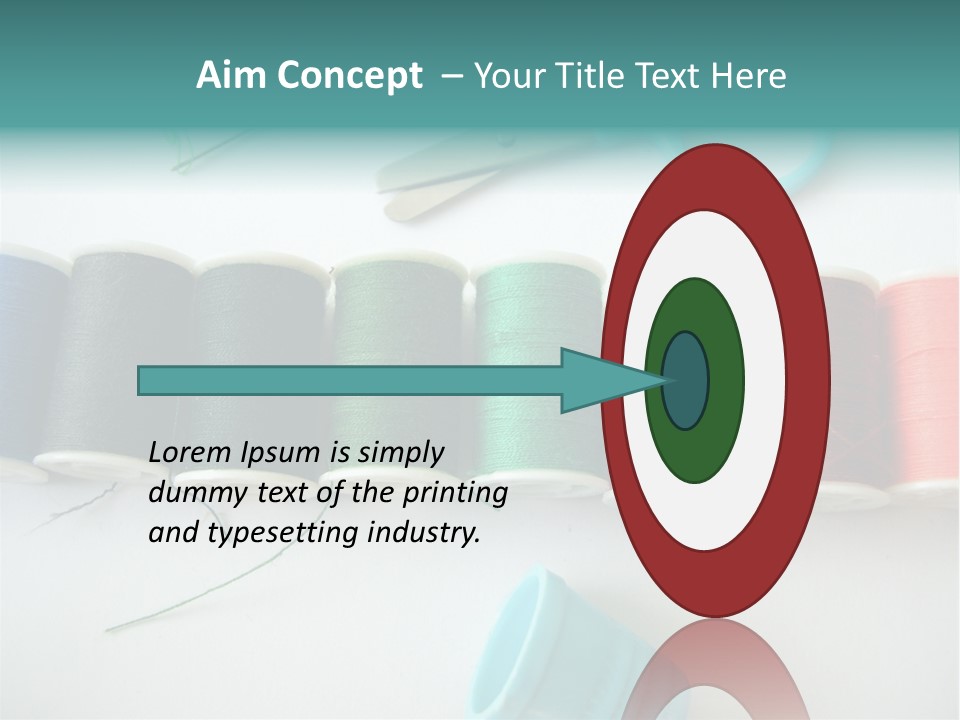 Aim Concept – Your Title Text Here

Lorem Ipsum is simply dummy text of the printing and typesetting industry.